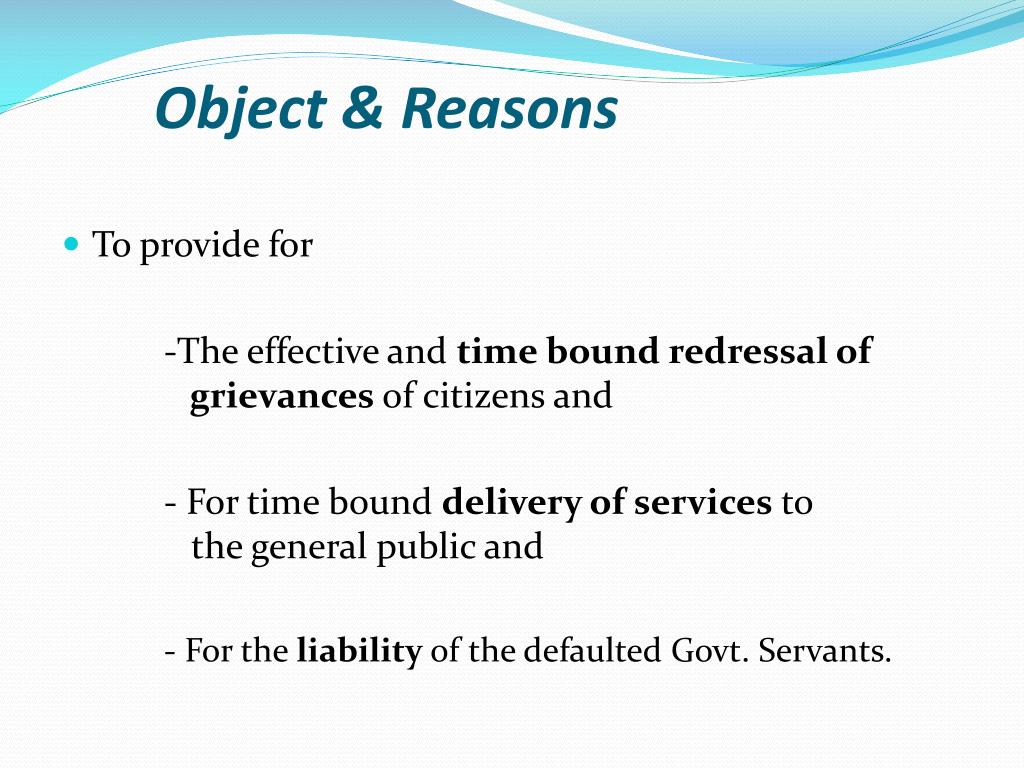 Object & Reasons

To provide for

-The effective and time bound redressal of grievances of citizens and

- For time bound delivery of services to the general public and

- For the liability of the defaulted Govt. Servants.